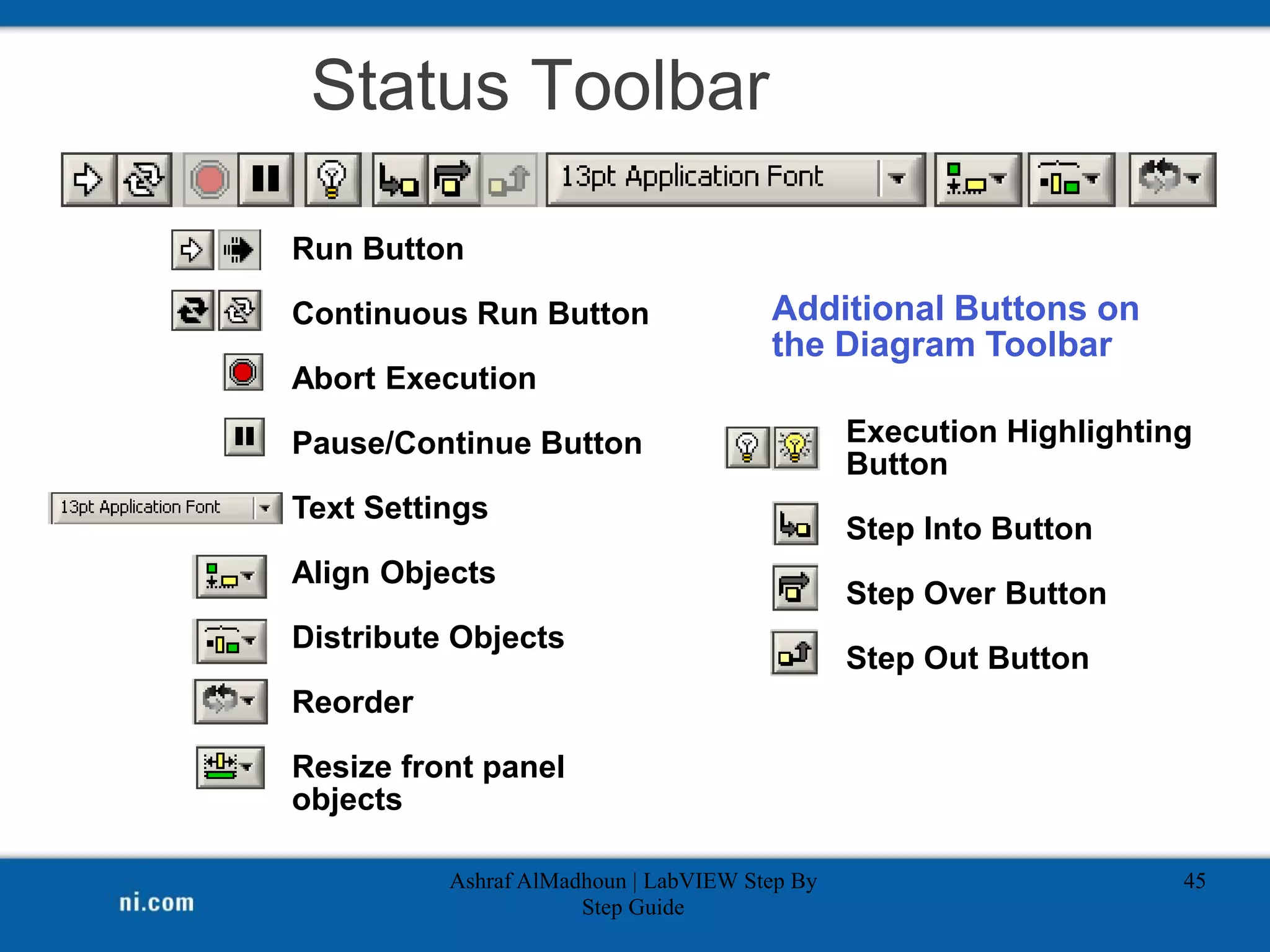 Status Toolbar

13pt Application Font

Run Button

Continuous Run Button

Abort Execution

Pause/Continue Button

13pt Application Font

Text Settings

Align Objects

Distribute Objects

Reorder

Resize front panel objects

Additional Buttons on the Diagram Toolbar

Execution Highlighting Button

Step Into Button

Step Over Button

Step Out Button

ni.com

Ashraf AlMadhoun | LabVIEW Step By Step Guide

45